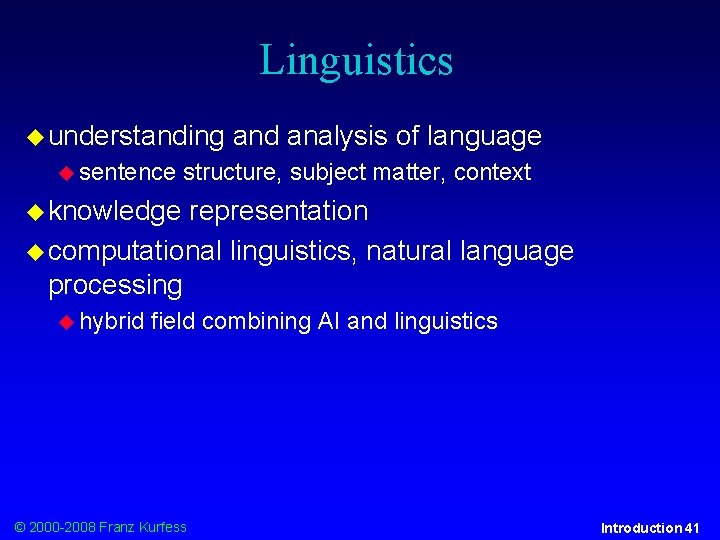 Linguistics

understanding and analysis of language

sentence structure, subject matter, context

knowledge representation

computational linguistics, natural language processing

hybrid field combining AI and linguistics

© 2000-2008 Franz Kurfess

Introduction 41